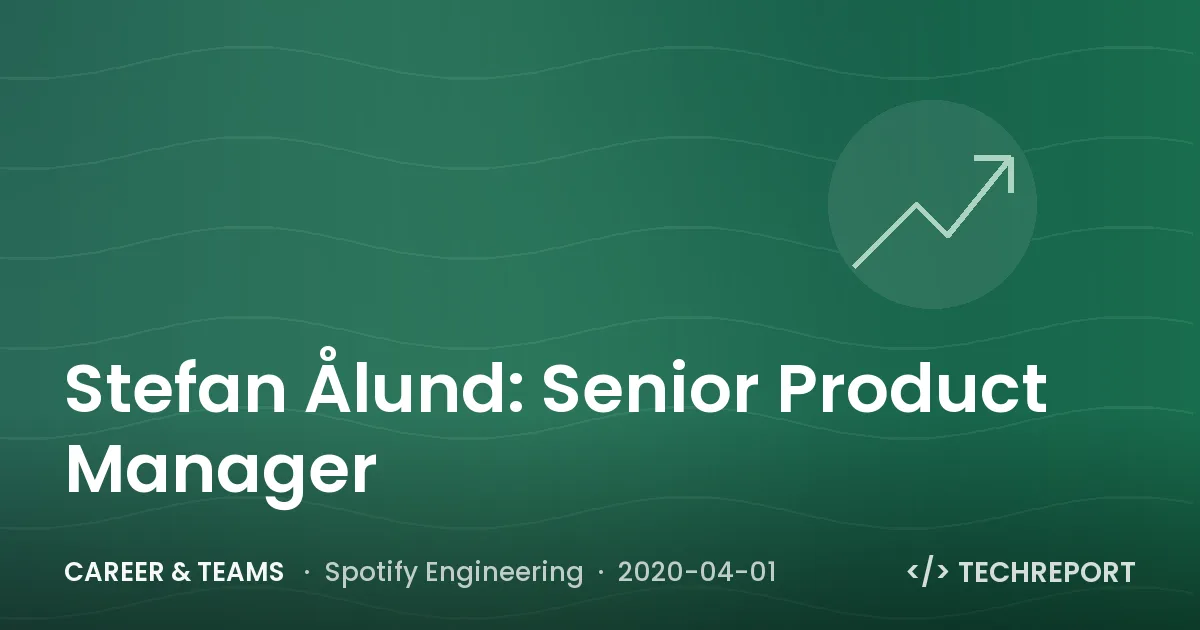 Stefan Ålund: Senior Product Manager

CAREER & TEAMS · Spotify Engineering · 2020-04-01

</> TECHREPORT